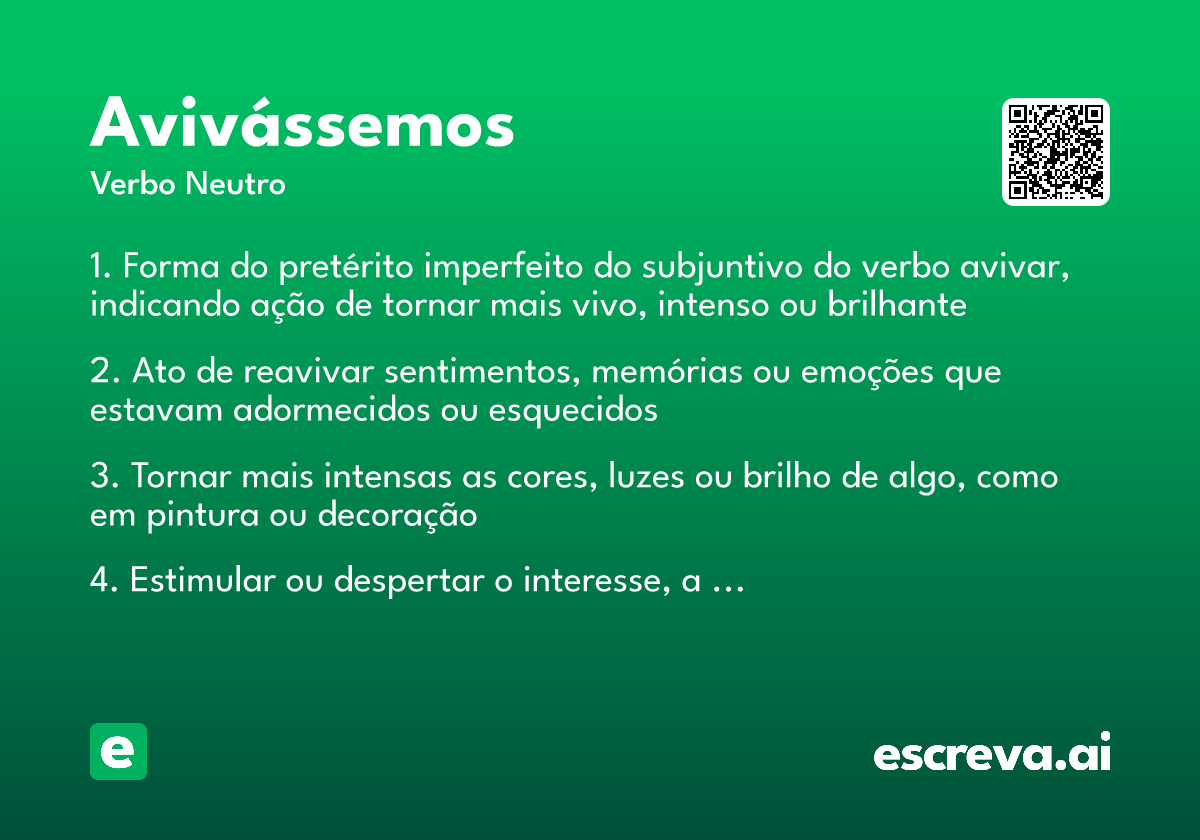 Avivássemos

Verbo Neutro

1. Forma do pretérito imperfeito do subjuntivo do verbo avivar, indicando ação de tornar mais vivo, intenso ou brilhante

2. Ato de reavivar sentimentos, memórias ou emoções que estavam adormecidos ou esquecidos

3. Tornar mais intensas as cores, luzes ou brilho de algo, como em pintura ou decoração

4. Estimular ou despertar o interesse, a ...

e

escreva.ai